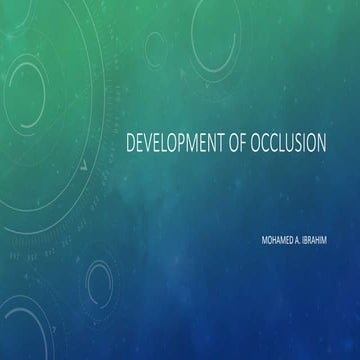 DEVELOPMENT OF OCCLUSION

MOHAMED A. IBRAHIM